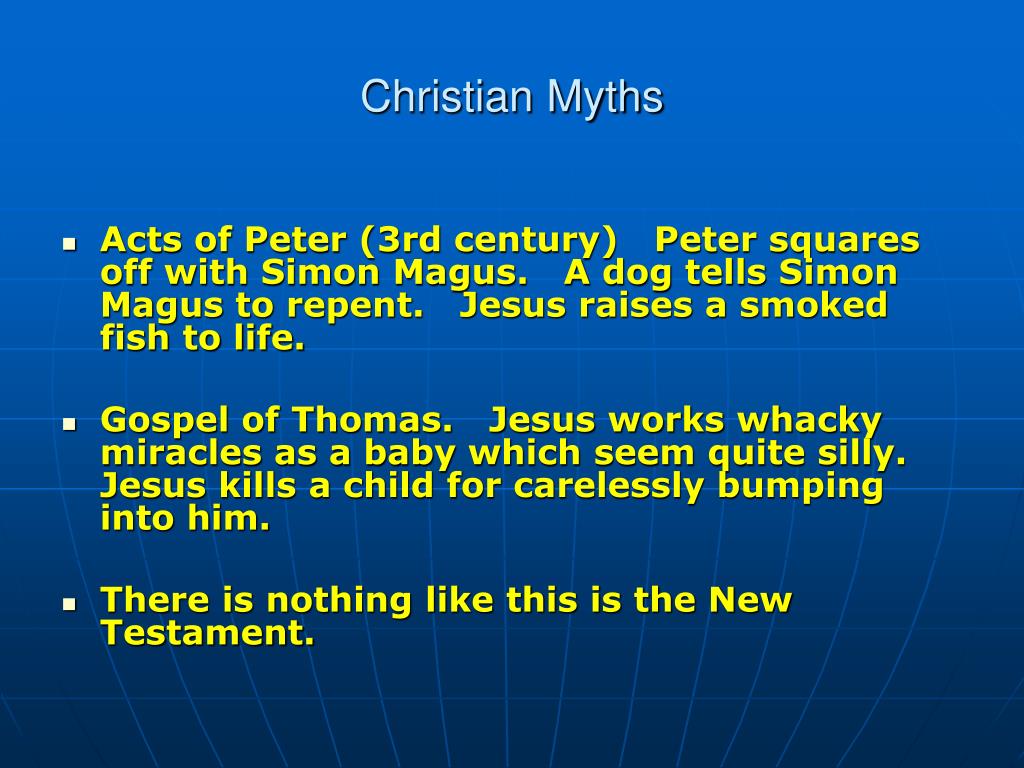 Christian Myths

- Acts of Peter (3rd century)  Peter squares off with Simon Magus.  A dog tells Simon Magus to repent.  Jesus raises a smoked fish to life.

- Gospel of Thomas.  Jesus works whacky miracles as a baby which seem quite silly.  Jesus kills a child for carelessly bumping into him.

- There is nothing like this is the New Testament.